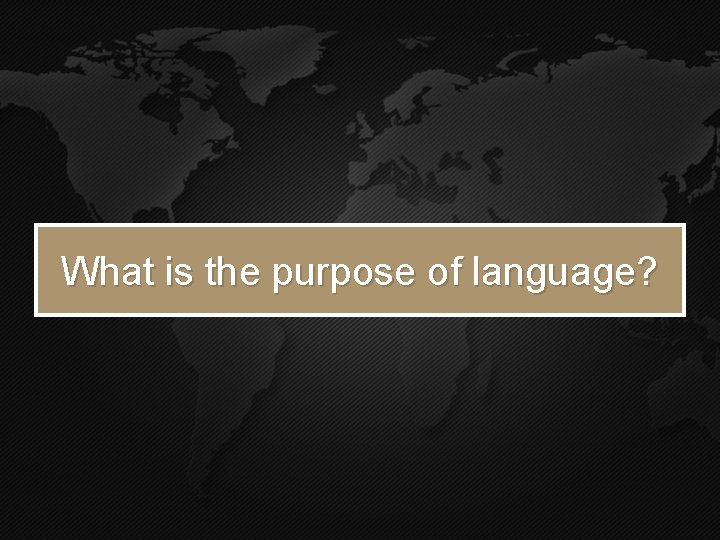 What is the purpose of language?